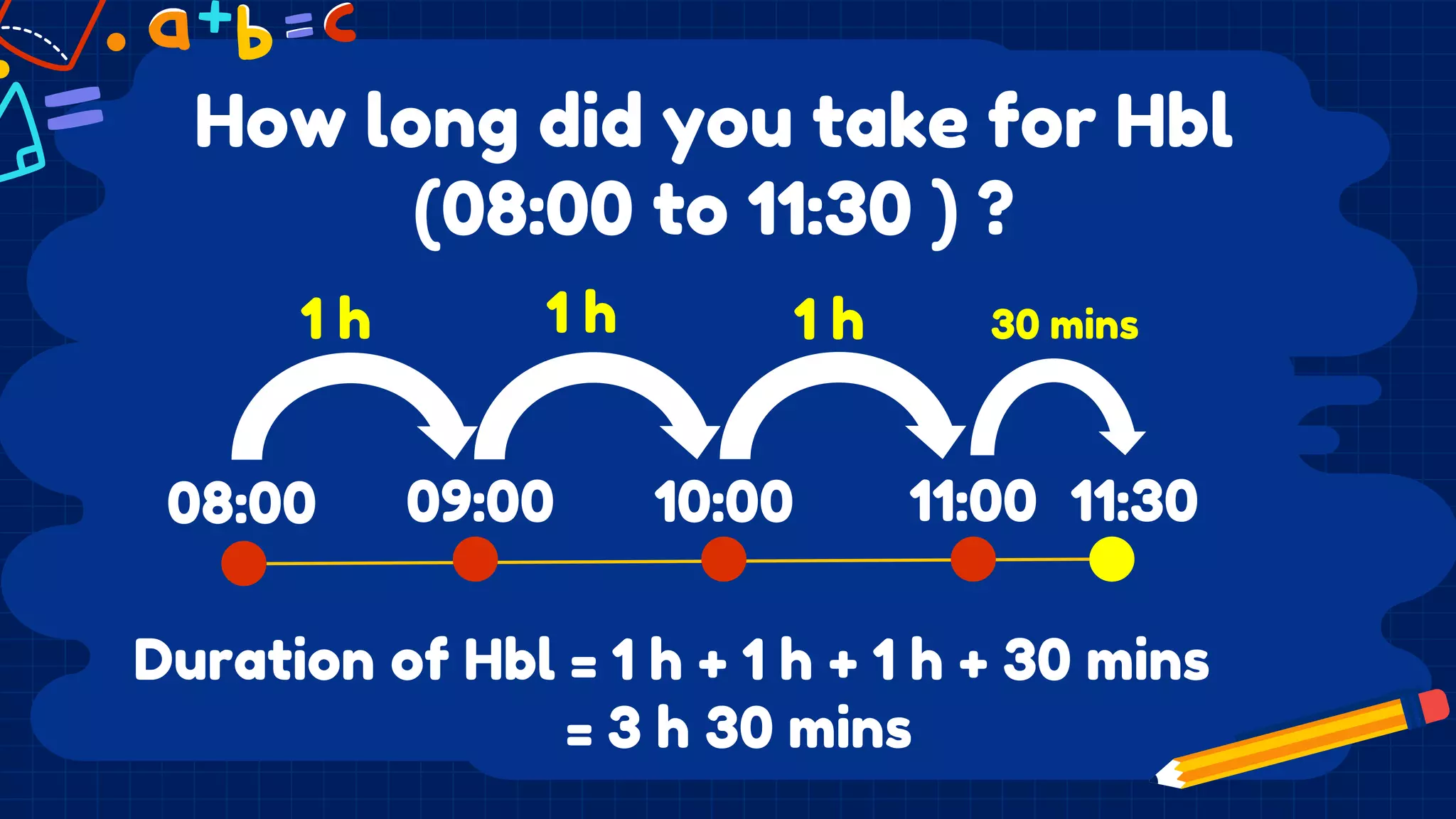 a+b=c

How long did you take for Hbl (08:00 to 11:30 ) ?

1 h 1 h 1 h 30 mins

08:00 09:00 10:00 11:00 11:30

Duration of Hbl = 1 h + 1 h + 1 h + 30 mins
= 3 h 30 mins